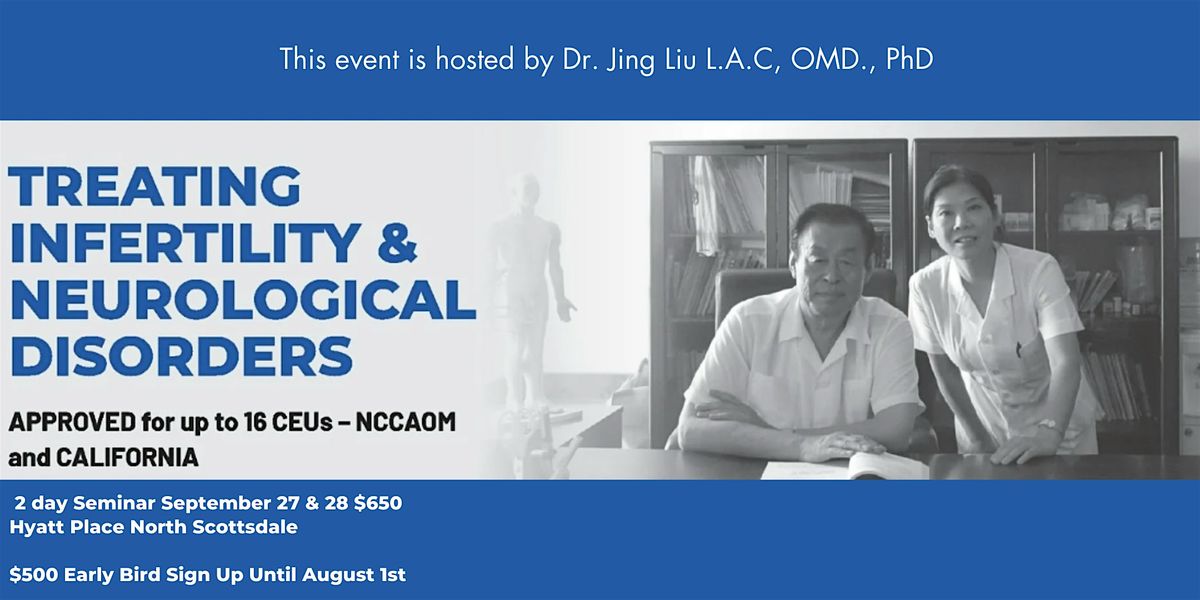 This event is hosted by Dr. Jing Liu L.A.C, OMD., PhD

TREATING INFERTILITY & NEUROLOGICAL DISORDERS

APPROVED for up to 16 CEUs – NCCAOM and CALIFORNIA

2 day Seminar September 27 & 28 $650
Hyatt Place North Scottsdale

$500 Early Bird Sign Up Until August 1st